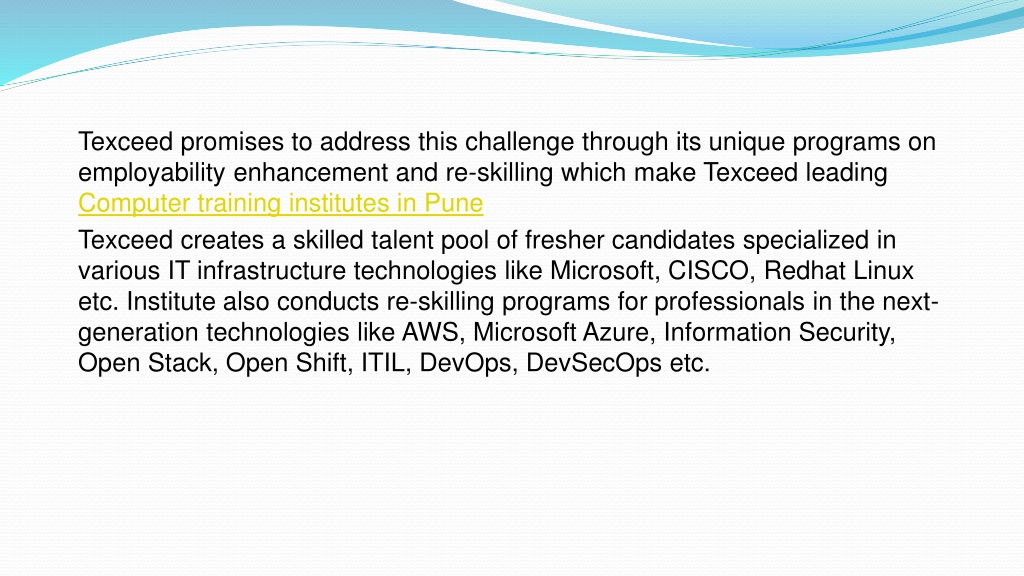 Texceed promises to address this challenge through its unique programs on employability enhancement and re-skilling which make Texceed leading Computer training institutes in Pune

Texceed creates a skilled talent pool of fresher candidates specialized in various IT infrastructure technologies like Microsoft, CISCO, Redhat Linux etc. Institute also conducts re-skilling programs for professionals in the next-generation technologies like AWS, Microsoft Azure, Information Security, Open Stack, Open Shift, ITIL, DevOps, DevSecOps etc.